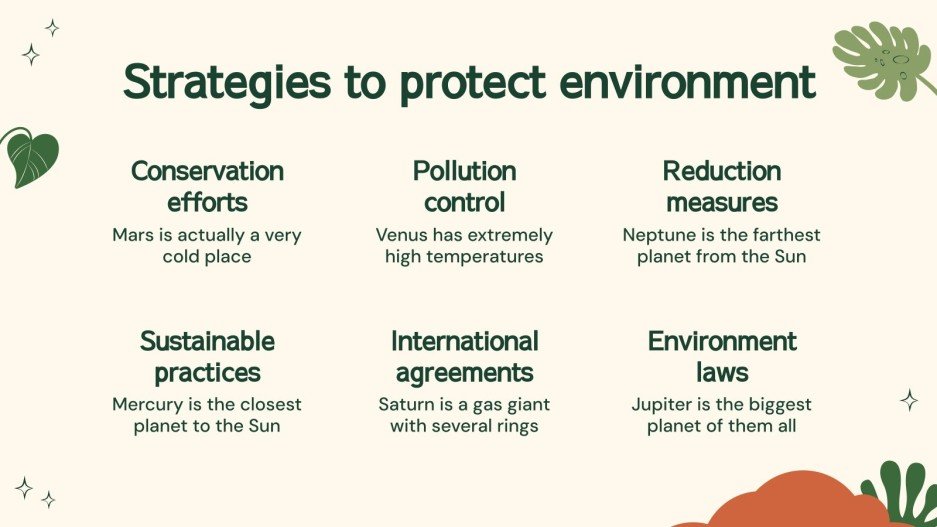 Strategies to protect environment

Conservation efforts
Mars is actually a very cold place

Pollution control
Venus has extremely high temperatures

Reduction measures
Neptune is the farthest planet from the Sun

Sustainable practices
Mercury is the closest planet to the Sun

International agreements
Saturn is a gas giant with several rings

Environment laws
Jupiter is the biggest planet of them all